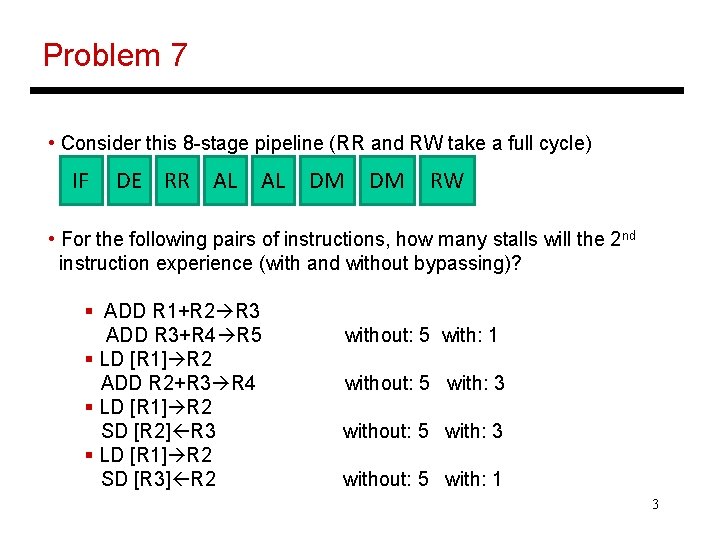 Problem 7

• Consider this 8-stage pipeline (RR and RW take a full cycle)

IF DE RR AL AL DM DM RW

• For the following pairs of instructions, how many stalls will the 2$^{nd}$ instruction experience (with and without bypassing)?

▪ ADD R1+R2→R3
ADD R3+R4→R5 without: 5 with: 1
▪ LD [R1]→R2
ADD R2+R3→R4 without: 5 with: 3
▪ LD [R1]→R2
SD [R2]←R3 without: 5 with: 3
▪ LD [R1]→R2
SD [R3]←R2 without: 5 with: 1

3